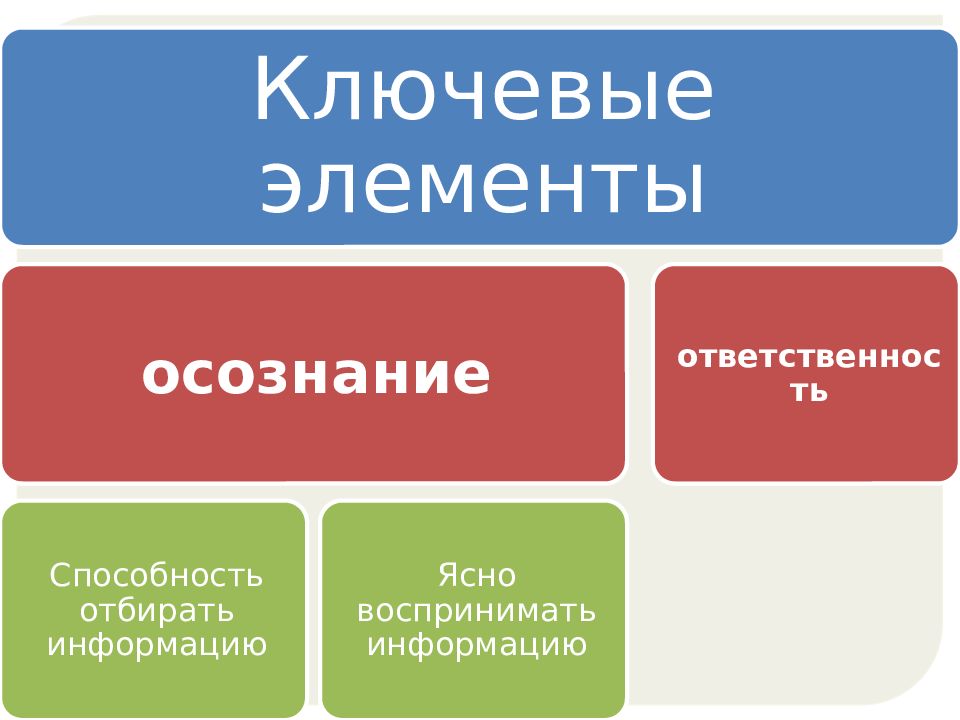 Ключевые элементы

осознание

ответственность

Способность отбирать информацию

Ясно воспринимать информацию